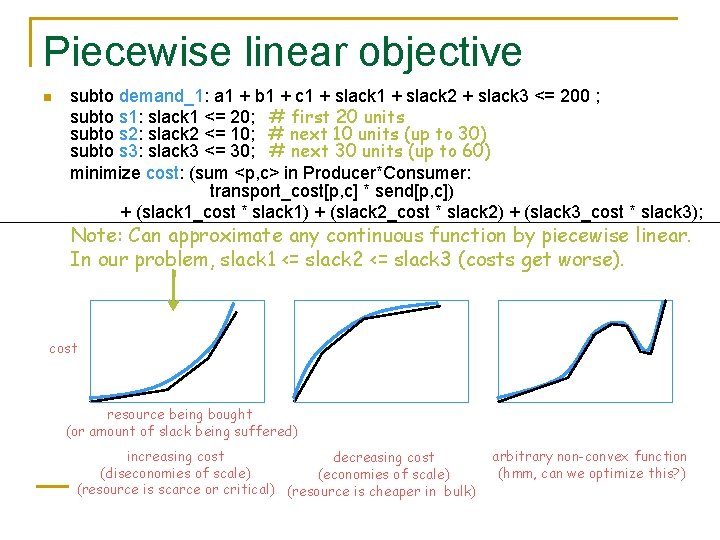 Piecewise linear objective

subto demand_1: a1 + b1 + c1 + slack1 + slack2 + slack3 <= 200 ;
subto s1: slack1 <= 20; # first 20 units
subto s2: slack2 <= 10; # next 10 units (up to 30)
subto s3: slack3 <= 30; # next 30 units (up to 60)
minimize cost: (sum <p,c> in Producer*Consumer: transport_cost[p,c] * send[p,c]) + (slack1_cost * slack1) + (slack2_cost * slack2) + (slack3_cost * slack3);

Note: Can approximate any continuous function by piecewise linear.
In our problem, slack1 <= slack2 <= slack3 (costs get worse).

cost

resource being bought
(or amount of slack being suffered)

increasing cost
(diseconomies of scale)
(resource is scarce or critical)

decreasing cost
(economies of scale)
(resource is cheaper in bulk)

arbitrary non-convex function
(hmm, can we optimize this?)